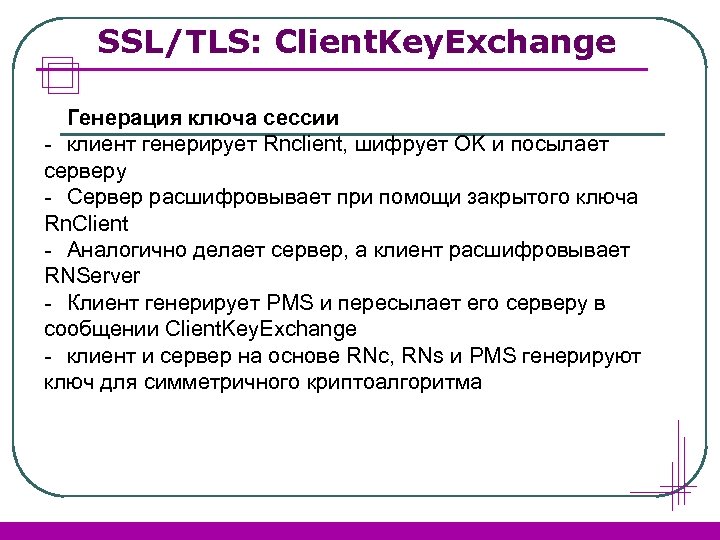 SSL/TLS: ClientKeyExchange

Генерация ключа сессии

- клиент генерирует Rnclient, шифрует ОК и посылает серверу

- Сервер расшифровывает при помощи закрытого ключа RnClient

- Аналогично делает сервер, а клиент расшифровывает RNServer

- Клиент генерирует PMS и пересылает его серверу в сообщении ClientKeyExchange

- клиент и сервер на основе RNc, RNs и PMS генерируют ключ для симметричного криптоалгоритма